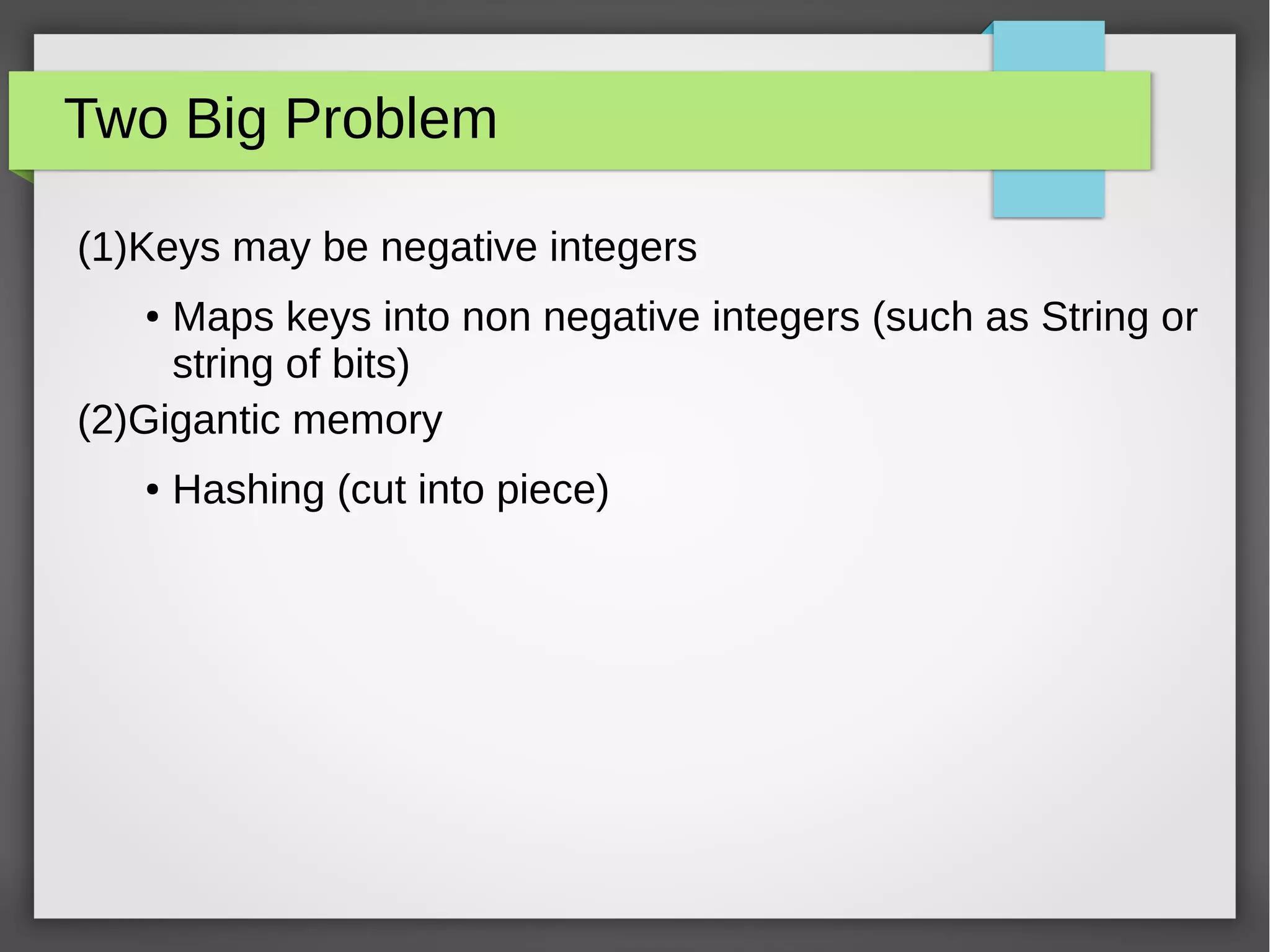 Two Big Problem

(1)Keys may be negative integers

• Maps keys into non negative integers (such as String or string of bits)

(2)Gigantic memory

• Hashing (cut into piece)